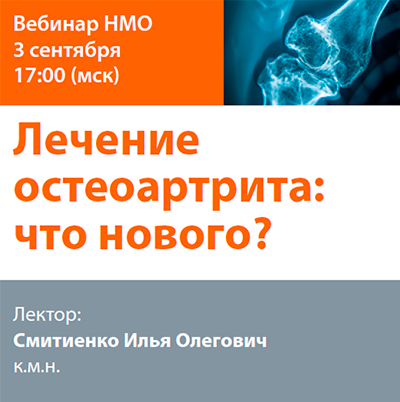 Вебинар НМО
3 сентября
17:00 (мск)

Лечение остеоартрита: что нового?

Лектор:
Смитиенко Илья Олегович
к.м.н.